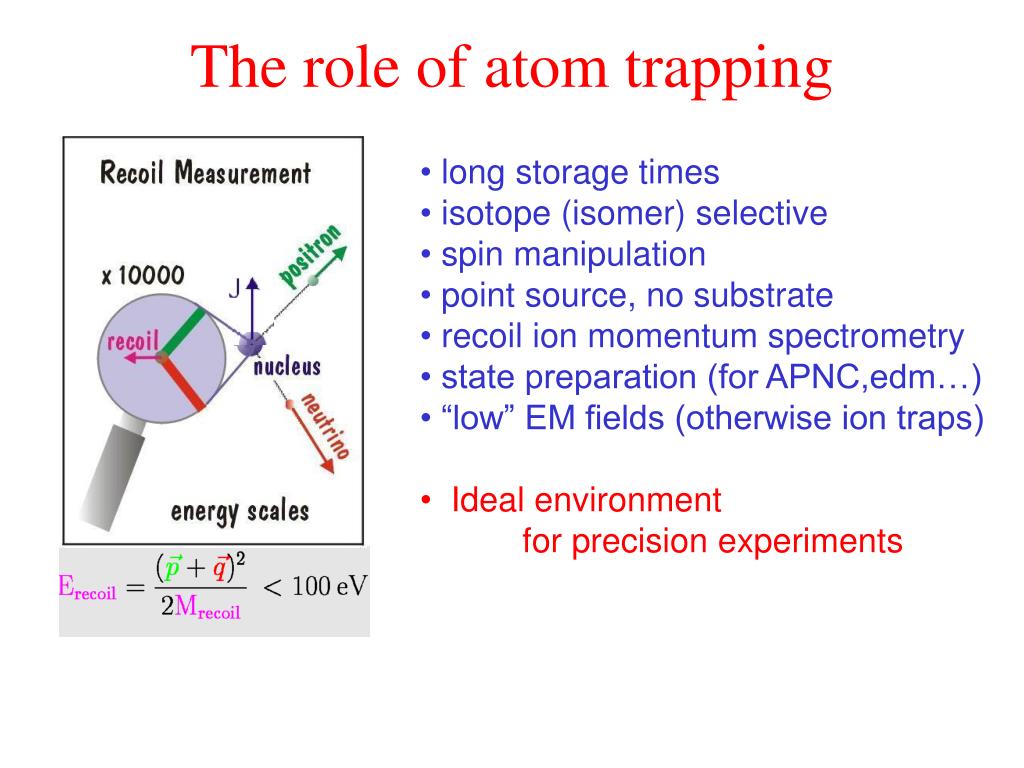 The role of atom trapping

Recoil Measurement

x 10000

J

positron

recoil

nucleus

neutrino

energy scales

$E_{recoil} = \frac{(\vec{p} + \vec{q})^2}{2M_{recoil}} < 100\,eV$

• long storage times
• isotope (isomer) selective
• spin manipulation
• point source, no substrate
• recoil ion momentum spectrometry
• state preparation (for APNC,edm…)
• “low” EM fields (otherwise ion traps)

• Ideal environment for precision experiments